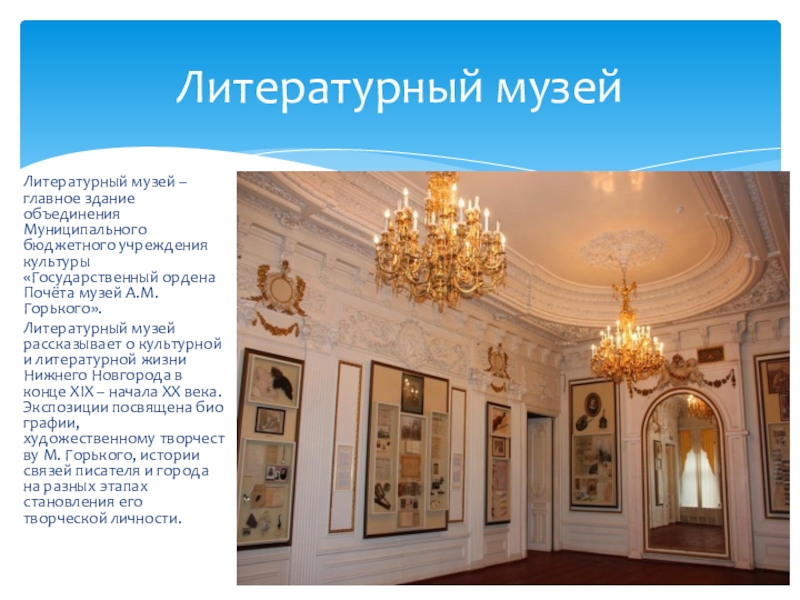 Литературный музей

Литературный музей – главное здание объединения Муниципального бюджетного учреждения культуры «Государственный ордена Почёта музей А.М. Горького».

Литературный музей рассказывает о культурной и литературной жизни Нижнего Новгорода в конце XIX – начала XX века. Экспозиции посвящена био графии, художественному творчест ву М. Горького, истории связей писателя и города на разных этапах становления его творческой личности.